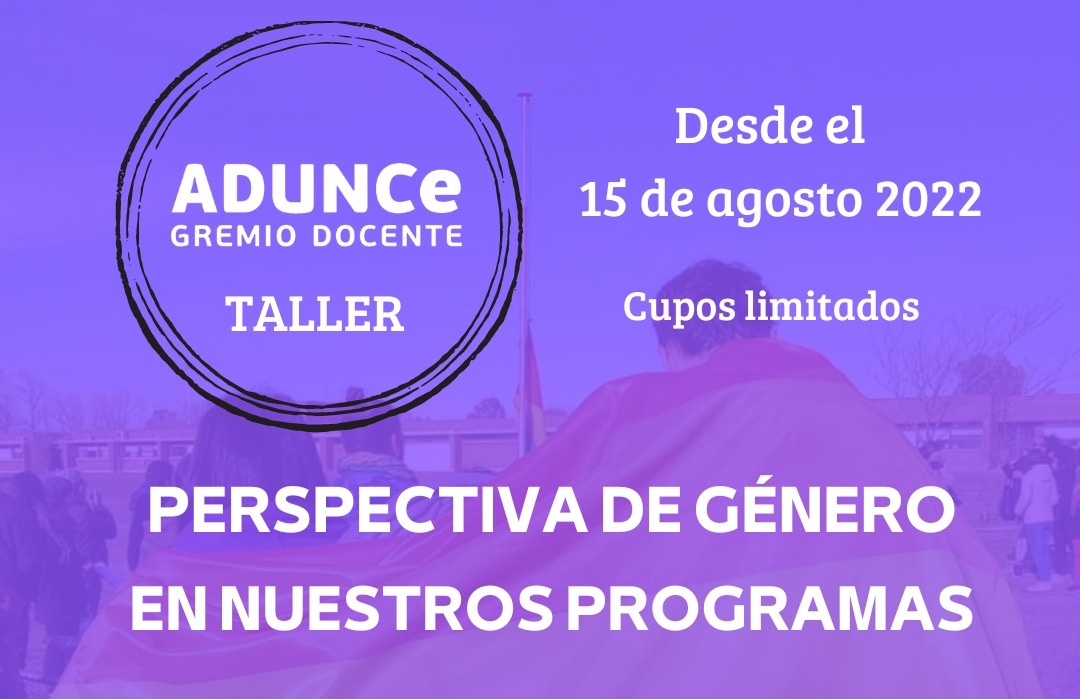 ADUNCe
GREMIO DOCENTE

TALLER

Desde el
15 de agosto 2022

Cupos limitados

PERSPECTIVA DE GÉNERO
EN NUESTROS PROGRAMAS